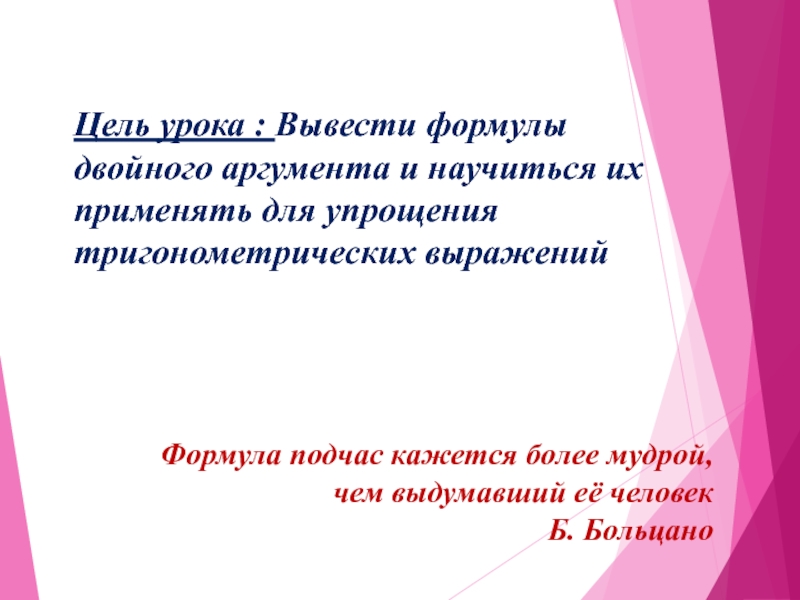 Цель урока : Вывести формулы двойного аргумента и научиться их применять для упрощения тригонометрических выражений

Формула подчас кажется более мудрой, чем выдумавший её человек
Б. Больцано